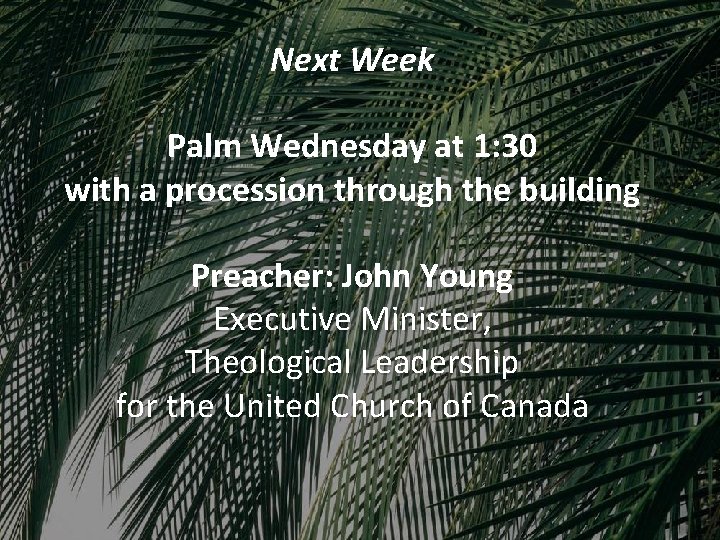 Next Week

Palm Wednesday at 1:30
with a procession through the building

Preacher: John Young
Executive Minister,
Theological Leadership
for the United Church of Canada